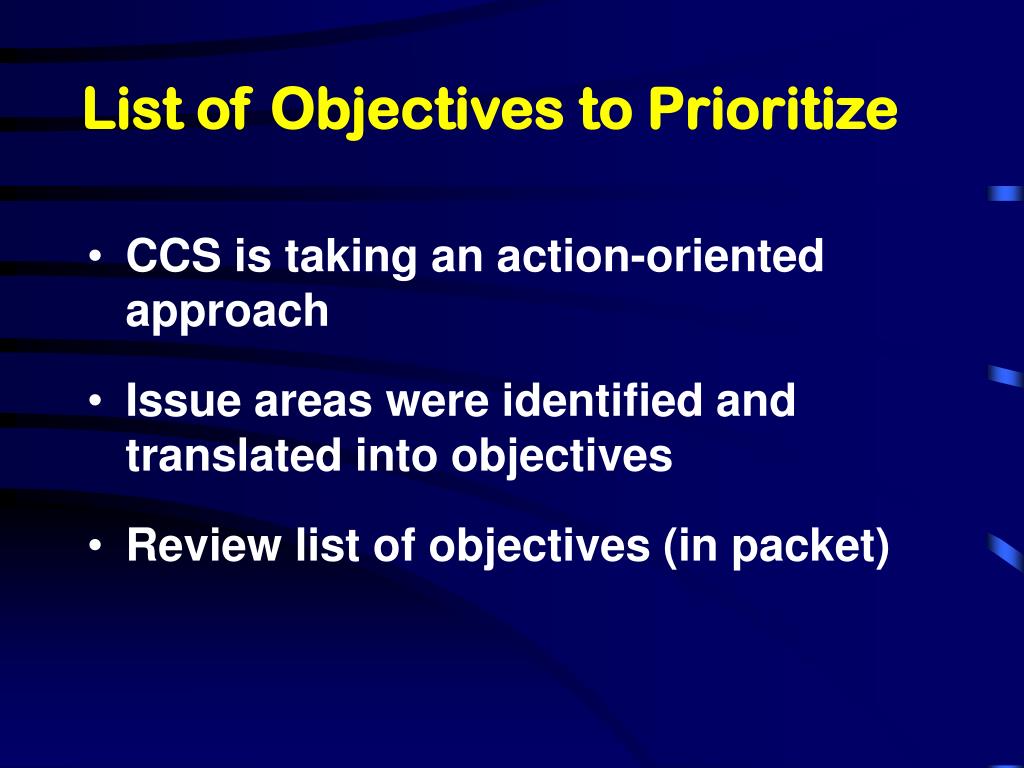 List of Objectives to Prioritize

• CCS is taking an action-oriented approach

• Issue areas were identified and translated into objectives

• Review list of objectives (in packet)